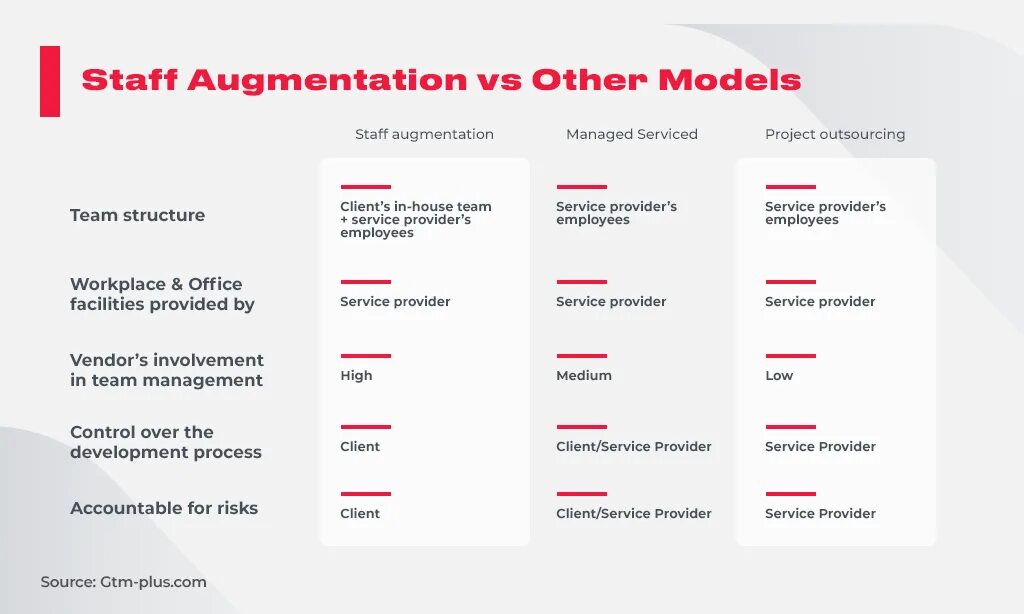 Staff Augmentation vs Other Models

| | Staff augmentation | Managed Serviced | Project outsourcing |
|---|---|---|---|
| Team structure | Client's in-house team + service provider's employees | Service provider's employees | Service provider's employees |
| Workplace & Office facilities provided by | Service provider | Service provider | Service provider |
| Vendor's involvement in team management | High | Medium | Low |
| Control over the development process | Client | Client/Service Provider | Service Provider |
| Accountable for risks | Client | Client/Service Provider | Service Provider |

Source: Gtm-plus.com